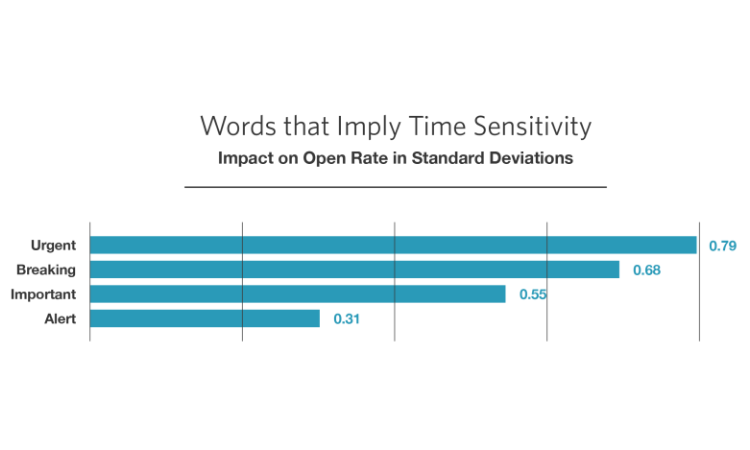 Words that Imply Time Sensitivity
Impact on Open Rate in Standard Deviations

Urgent 0.79
Breaking 0.68
Important 0.55
Alert 0.31